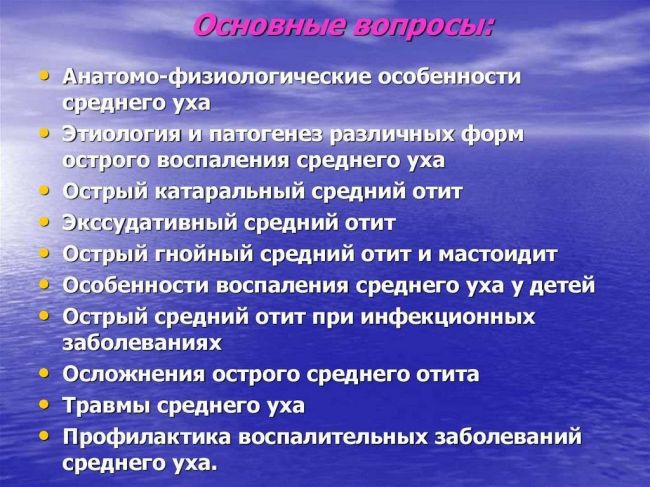 Основные вопросы:

• Анатомо-физиологические особенности среднего уха
• Этиология и патогенез различных форм острого воспаления среднего уха
• Острый катаральный средний отит
• Экссудативный средний отит
• Острый гнойный средний отит и мастоидит
• Особенности воспаления среднего уха у детей
• Острый средний отит при инфекционных заболеваниях
• Осложнения острого среднего отита
• Травмы среднего уха
• Профилактика воспалительных заболеваний среднего уха.